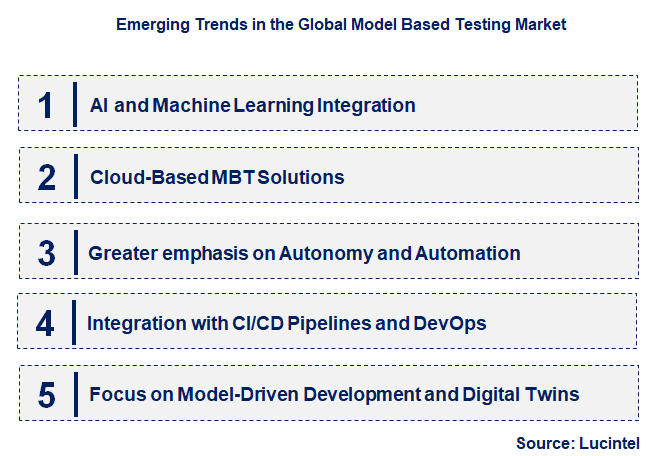 Emerging Trends in the Global Model Based Testing Market

1 AI and Machine Learning Integration

2 Cloud-Based MBT Solutions

3 Greater emphasis on Autonomy and Automation

4 Integration with CI/CD Pipelines and DevOps

5 Focus on Model-Driven Development and Digital Twins

Source: Lucintel